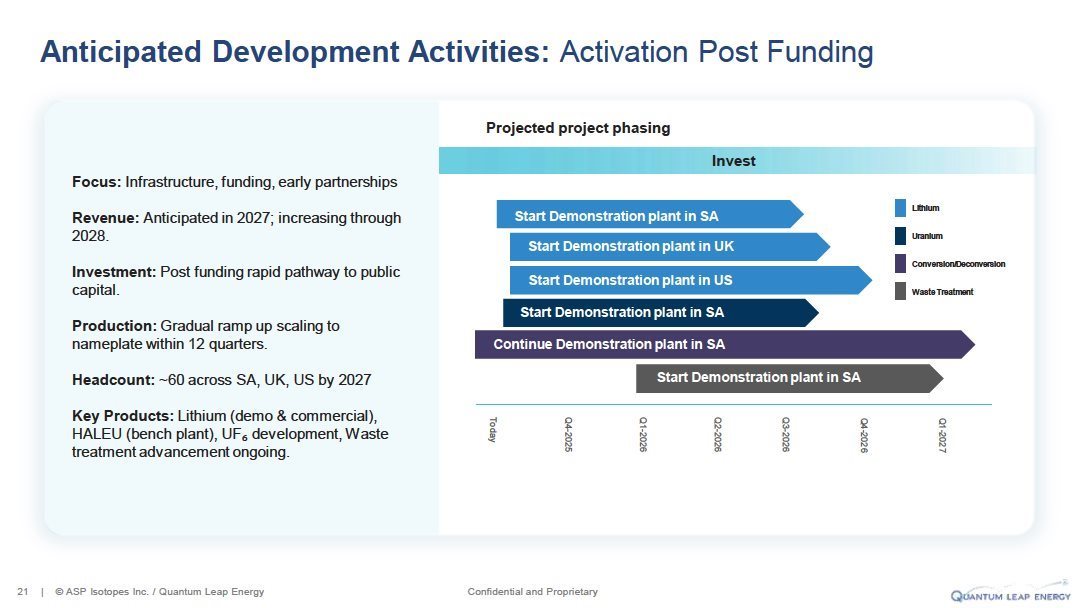 Anticipated Development Activities: Activation Post Funding

Focus: Infrastructure, funding, early partnerships

Revenue: Anticipated in 2027; increasing through 2028.

Investment: Post funding rapid pathway to public capital.

Production: Gradual ramp up scaling to nameplate within 12 quarters.

Headcount: ~60 across SA, UK, US by 2027

Key Products: Lithium (demo & commercial), HALEU (bench plant), $UF_6$ development, Waste treatment advancement ongoing.

Projected project phasing

Invest

Start Demonstration plant in SA

Start Demonstration plant in UK

Start Demonstration plant in US

Start Demonstration plant in SA

Continue Demonstration plant in SA

Start Demonstration plant in SA

Lithium

Uranium

Conversion/Deconversion

Waste Treatment

Today

Q4-2025

Q1-2026

Q2-2026

Q3-2026

Q4-2026

Q1-2027

21 | © ASP Isotopes Inc. / Quantum Leap Energy

Confidential and Proprietary

QUANTUM LEAP ENERGY